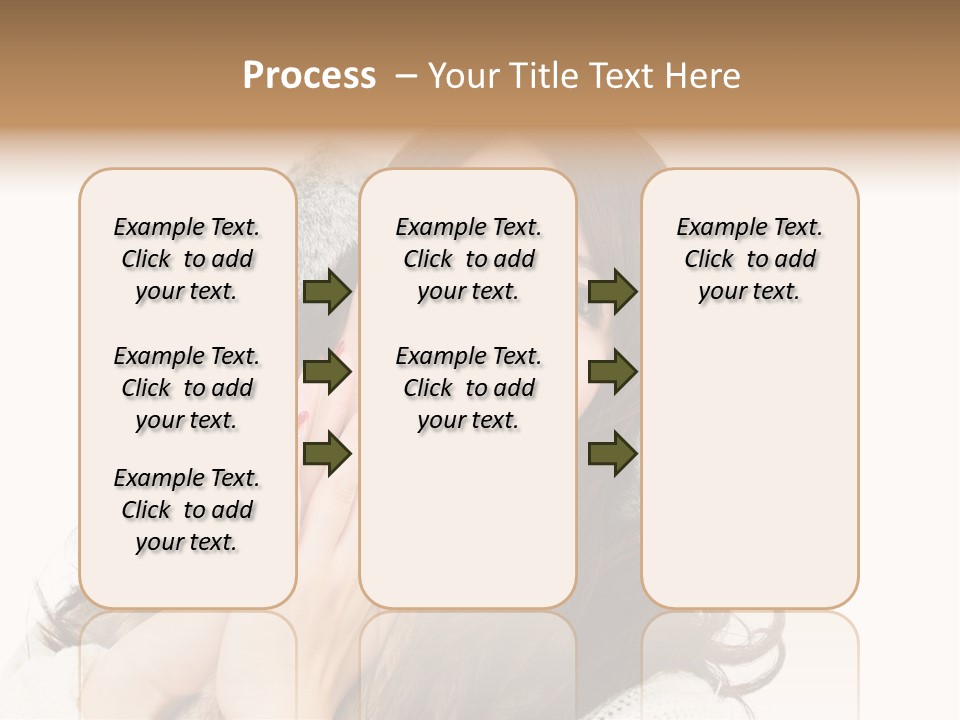 Process – Your Title Text Here

Example Text. Click to add your text.

Example Text. Click to add your text.

Example Text. Click to add your text.

Example Text. Click to add your text.

Example Text. Click to add your text.

Example Text. Click to add your text.